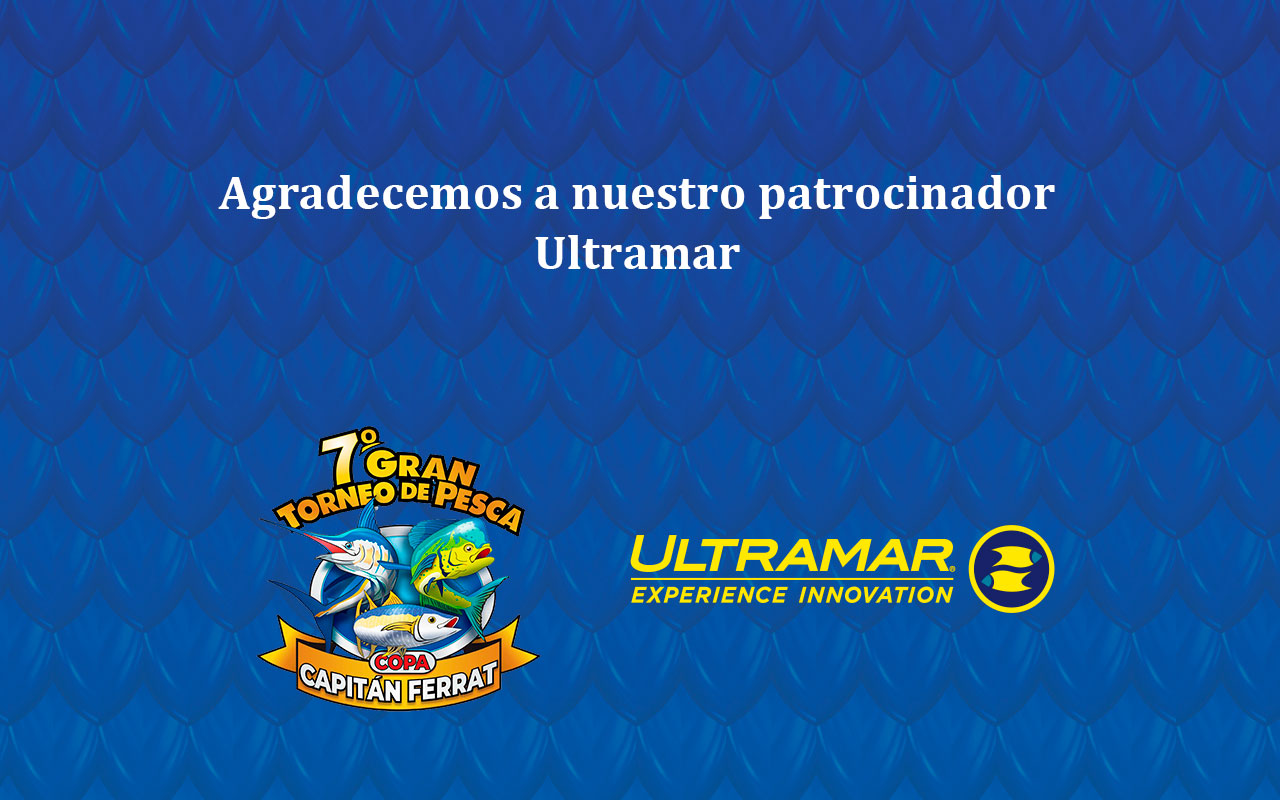 Agradecemos a nuestro patrocinador
Ultramar

7º GRAN
TORNEO DE PESCA
COPA
CAPITÁN FERRAT

ULTRAMAR®
EXPERIENCE INNOVATION